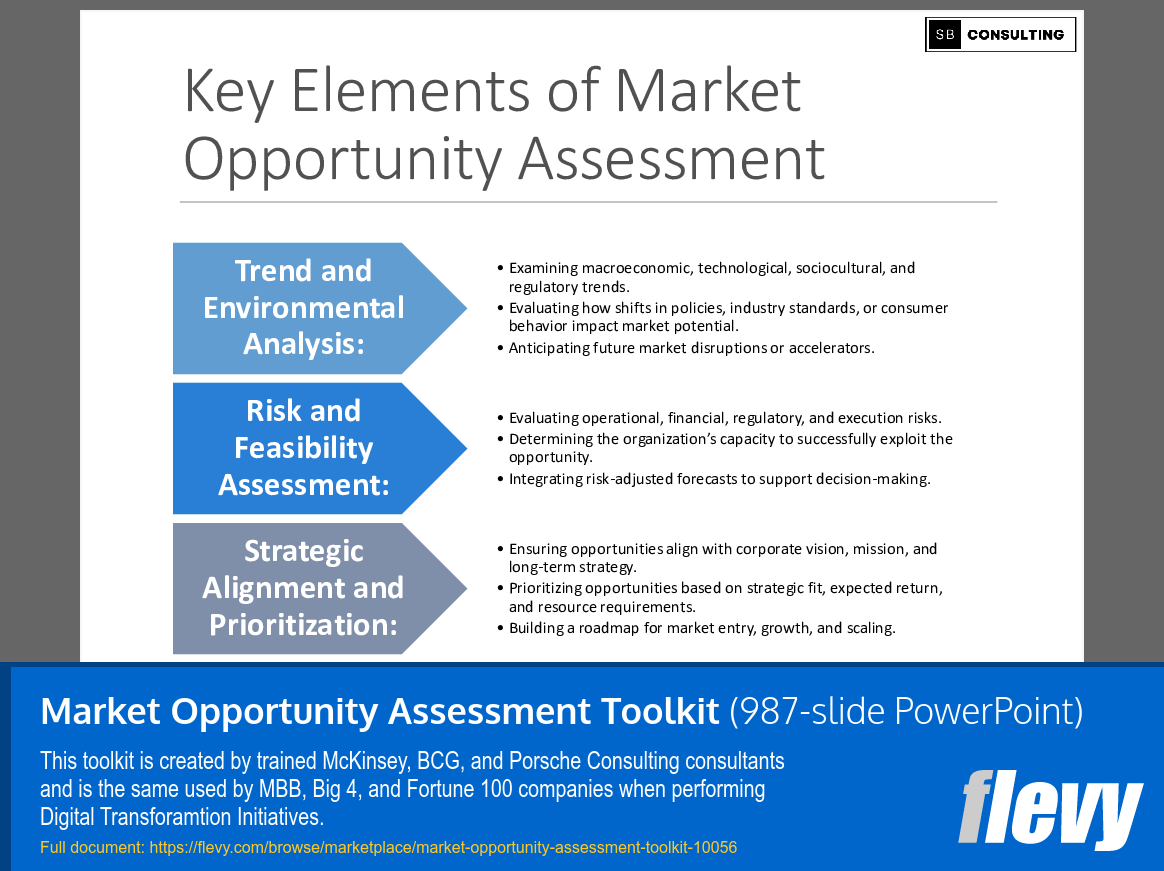 SB CONSULTING

Key Elements of Market Opportunity Assessment

Trend and Environmental Analysis:

• Examining macroeconomic, technological, sociocultural, and regulatory trends.
• Evaluating how shifts in policies, industry standards, or consumer behavior impact market potential.
• Anticipating future market disruptions or accelerators.

Risk and Feasibility Assessment:

• Evaluating operational, financial, regulatory, and execution risks.
• Determining the organization's capacity to successfully exploit the opportunity.
• Integrating risk-adjusted forecasts to support decision-making.

Strategic Alignment and Prioritization:

• Ensuring opportunities align with corporate vision, mission, and long-term strategy.
• Prioritizing opportunities based on strategic fit, expected return, and resource requirements.
• Building a roadmap for market entry, growth, and scaling.

Market Opportunity Assessment Toolkit (987-slide PowerPoint)

This toolkit is created by trained McKinsey, BCG, and Porsche Consulting consultants and is the same used by MBB, Big 4, and Fortune 100 companies when performing Digital Transforamtion Initiatives.

Full document: https://flevy.com/browse/marketplace/market-opportunity-assessment-toolkit-10056

flevy